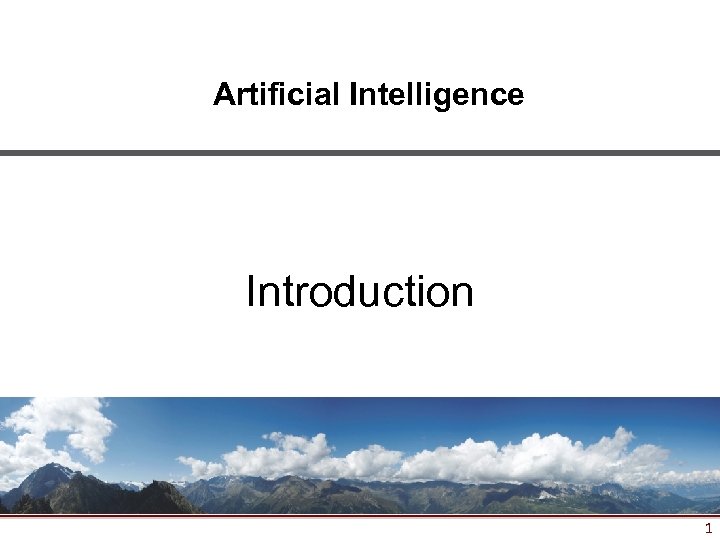 Artificial Intelligence

Introduction

1